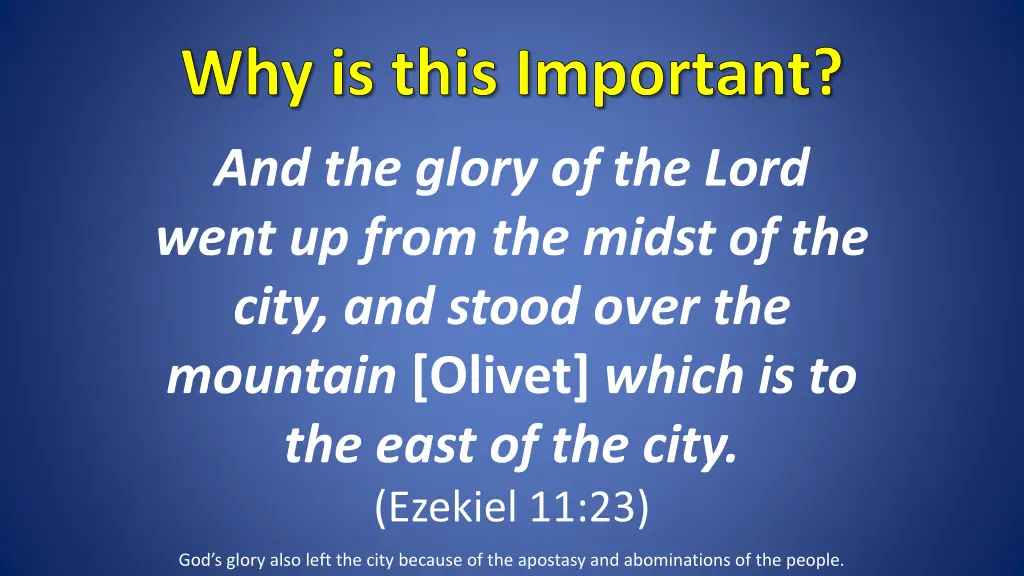 Why is this Important?

And the glory of the Lord went up from the midst of the city, and stood over the mountain [Olivet] which is to the east of the city.
(Ezekiel 11:23)

God's glory also left the city because of the apostasy and abominations of the people.